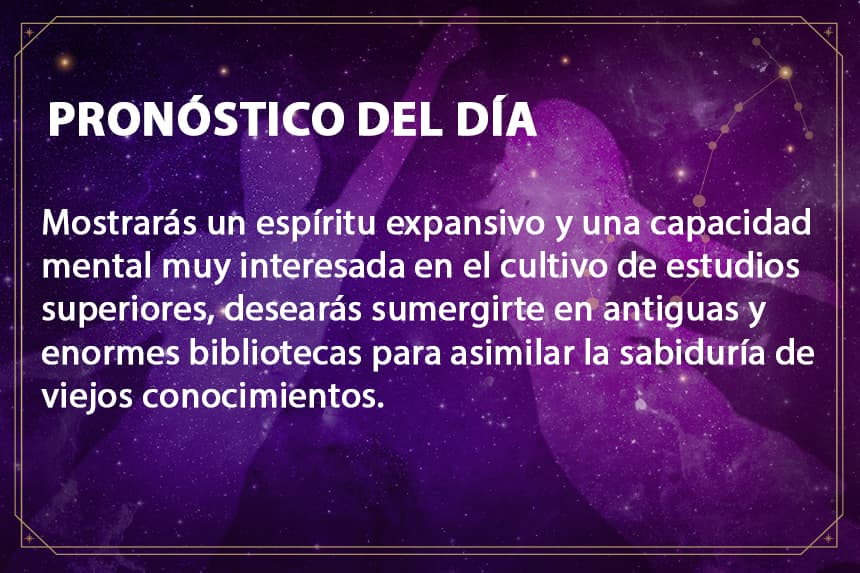 PRONÓSTICO DEL DÍA

Mostrarás un espíritu expansivo y una capacidad mental muy interesada en el cultivo de estudios superiores, desearás sumergirte en antiguas y enormes bibliotecas para asimilar la sabiduría de viejos conocimientos.